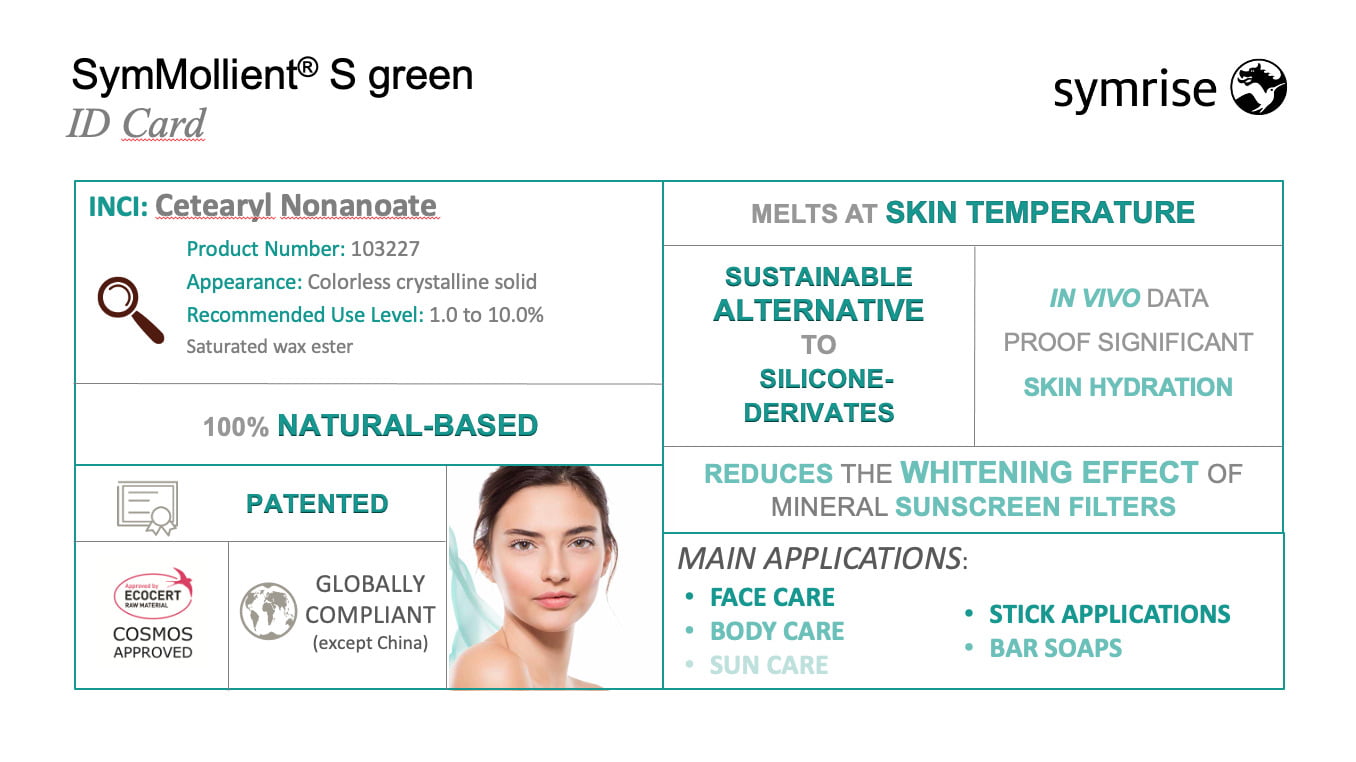 SymMollient® S green
ID Card

symrise

INCI: Cetearyl Nonanoate
Product Number: 103227
Appearance: Colorless crystalline solid
Recommended Use Level: 1.0 to 10.0%
Saturated wax ester

100% NATURAL-BASED

PATENTED

Approved by ECOCERT RAW MATERIAL
COSMOS APPROVED

GLOBALLY COMPLIANT (except China)

MELTS AT SKIN TEMPERATURE

SUSTAINABLE ALTERNATIVE TO SILICONE-DERIVATES

IN VIVO DATA PROOF SIGNIFICANT SKIN HYDRATION

REDUCES THE WHITENING EFFECT OF MINERAL SUNSCREEN FILTERS

MAIN APPLICATIONS:
• FACE CARE
• BODY CARE
• SUN CARE
• STICK APPLICATIONS
• BAR SOAPS